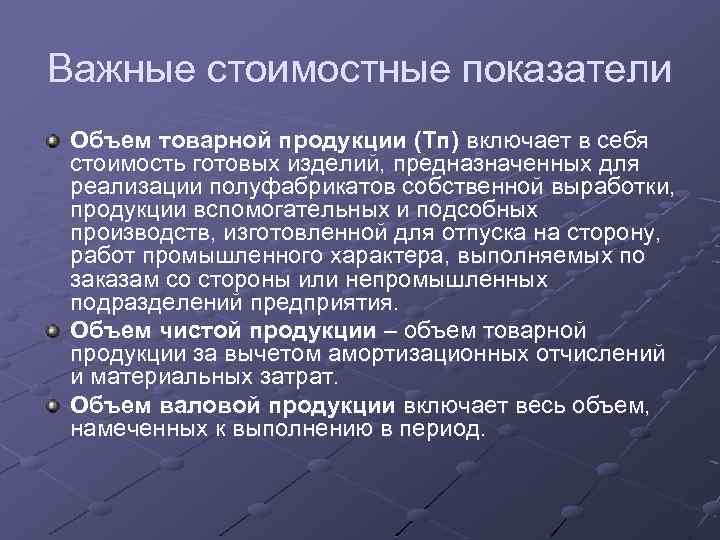 Важные стоимостные показатели

Объем товарной продукции (Тп) включает в себя стоимость готовых изделий, предназначенных для реализации полуфабрикатов собственной выработки, продукции вспомогательных и подсобных производств, изготовленной для отпуска на сторону, работ промышленного характера, выполняемых по заказам со стороны или непромышленных подразделений предприятия.

Объем чистой продукции – объем товарной продукции за вычетом амортизационных отчислений и материальных затрат.

Объем валовой продукции включает весь объем, намеченных к выполнению в период.